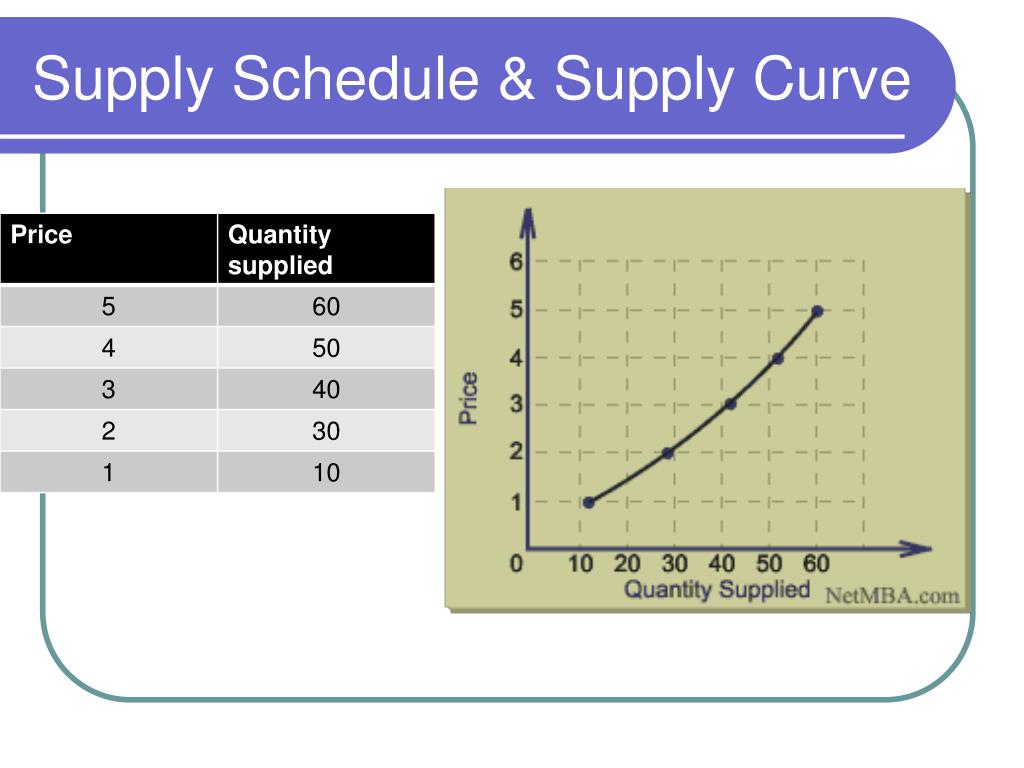 Supply Schedule & Supply Curve

| Price | Quantity supplied |
|---|---|
| 5 | 60 |
| 4 | 50 |
| 3 | 40 |
| 2 | 30 |
| 1 | 10 |

6
5
4
3
2
1
0
Price
10 20 30 40 50 60
Quantity Supplied
NetMBA.com